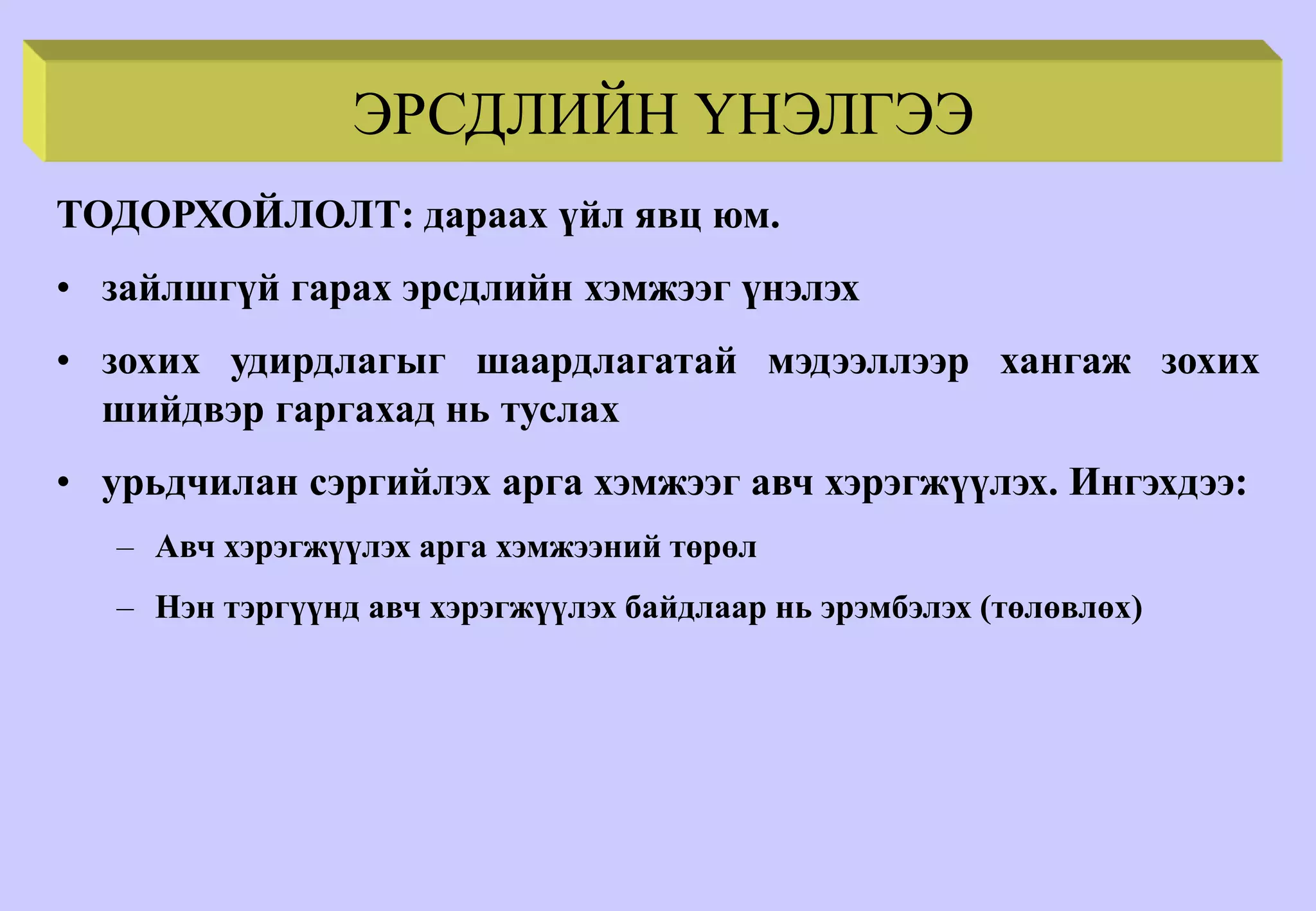 ЭРСДЛИЙН ҮНЭЛГЭЭ

ТОДОРХОЙЛОЛТ: дараах үйл явц юм.

• зайлшгүй гарах эрсдлийн хэмжээг үнэлэх

• зохих удирдлагыг шаардлагатай мэдээллээр хангаж зохих шийдвэр гаргахад нь туслах

• урьдчилан сэргийлэх арга хэмжээг авч хэрэгжүүлэх. Ингэхдээ:

– Авч хэрэгжүүлэх арга хэмжээний төрөл

– Нэн тэргүүнд авч хэрэгжүүлэх байдлаар нь эрэмбэлэх (төлөвлөх)